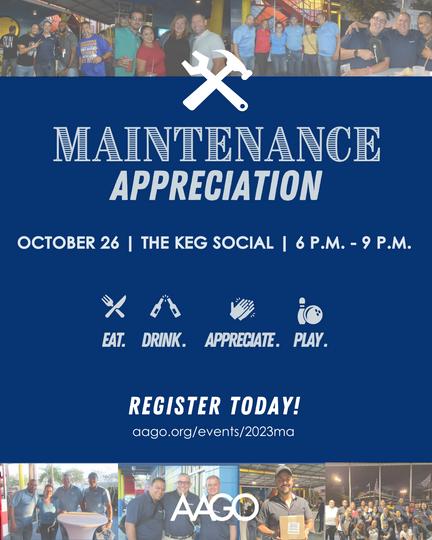 MAINTENANCE
APPRECIATION

OCTOBER 26 | THE KEG SOCIAL | 6 P.M. - 9 P.M.

EAT. DRINK. APPRECIATE. PLAY.

REGISTER TODAY!
aago.org/events/2023ma

AAGO